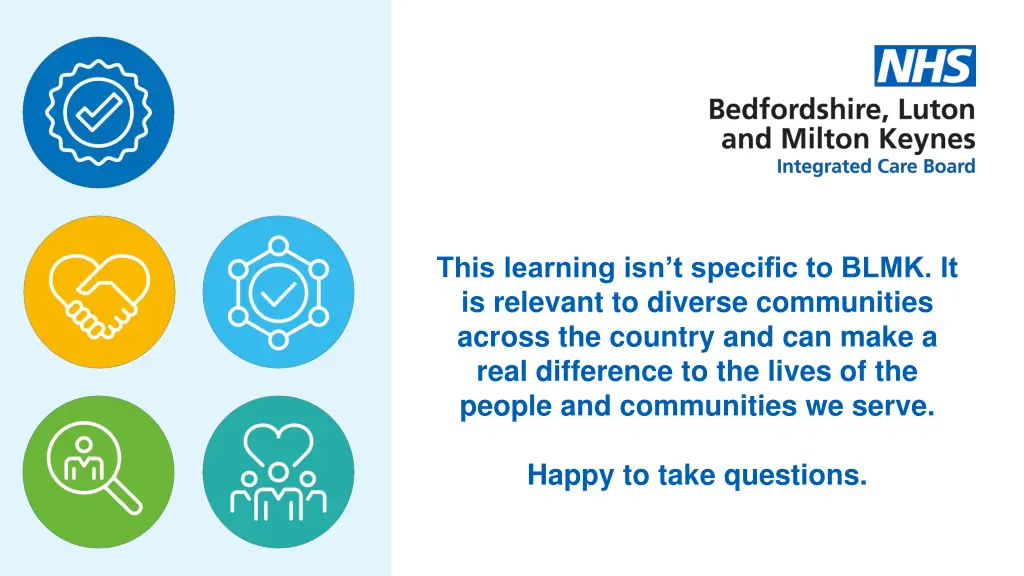 NHS
Bedfordshire, Luton and Milton Keynes
Integrated Care Board

This learning isn’t specific to BLMK. It is relevant to diverse communities across the country and can make a real difference to the lives of the people and communities we serve.

Happy to take questions.